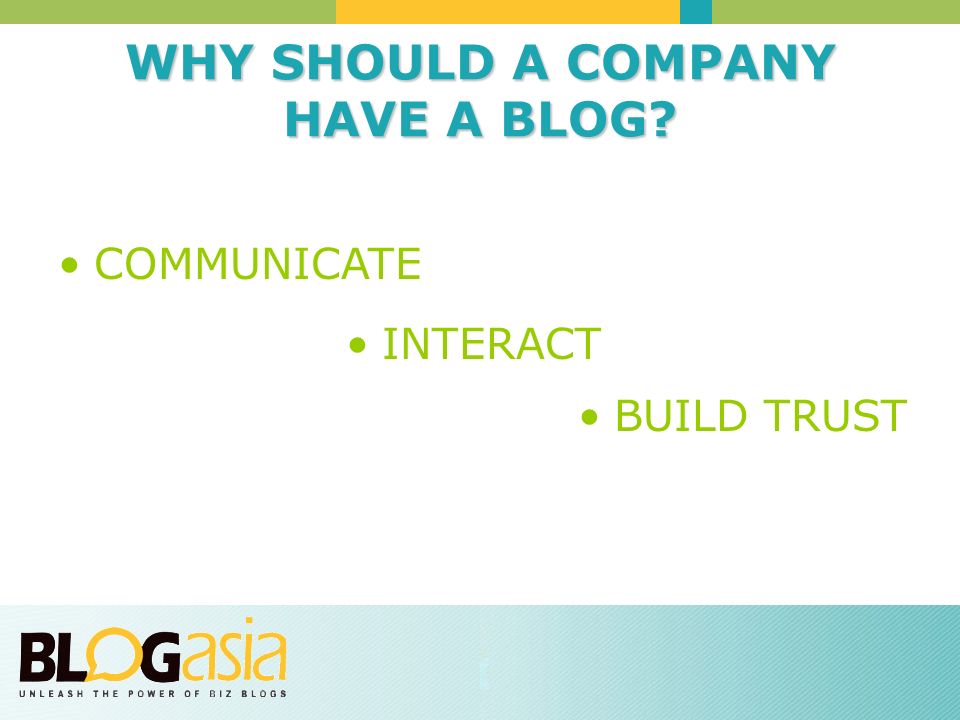 WHY SHOULD A COMPANY HAVE A BLOG?

• COMMUNICATE

• INTERACT

• BUILD TRUST

BLOGasia
UNLEASH THE POWER OF BIZ BLOGS